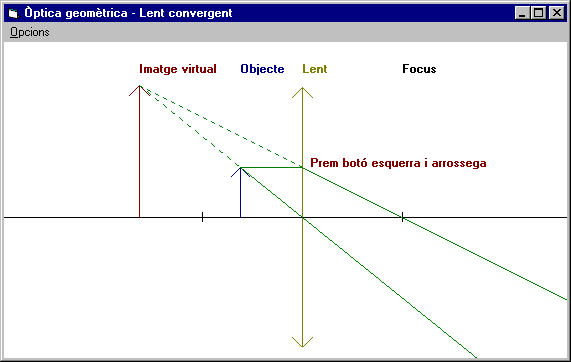 Òptica geomètrica - Lent convergent

Opcions

Imatge virtual

Objecte

Lent

Focus

Prem botó esquerra i arrossega